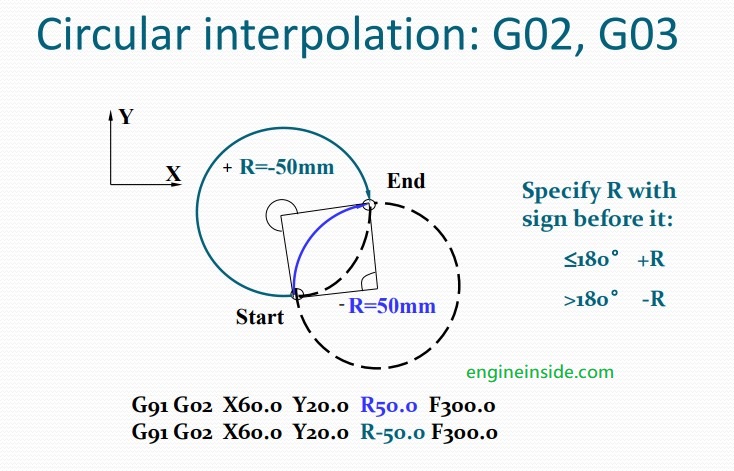 Circular interpolation: G02, G03

Y

X

+ R=-50mm

End

Start

- R=50mm

Specify R with sign before it:

≤180°  +R

>180°  -R

engineinside.com

G91 G02 X60.0 Y20.0 R50.0 F300.0
G91 G02 X60.0 Y20.0 R-50.0 F300.0